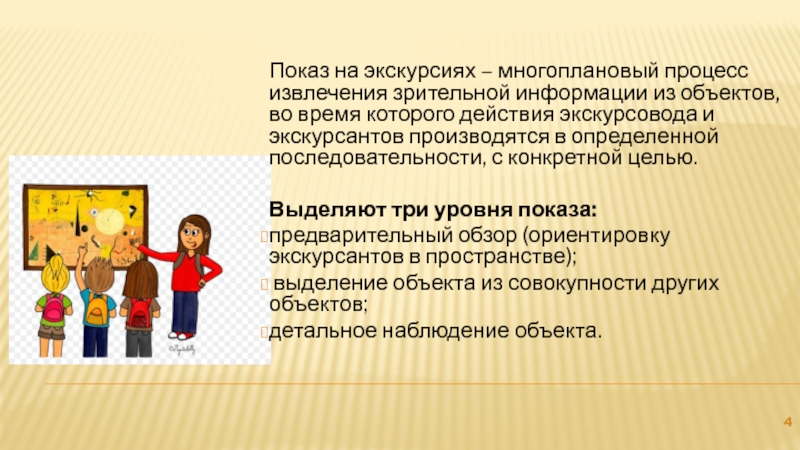 Показ на экскурсиях – многоплановый процесс извлечения зрительной информации из объектов, во время которого действия экскурсовода и экскурсантов производятся в определенной последовательности, с конкретной целью.

Выделяют три уровня показа:

предварительный обзор (ориентировку экскурсантов в пространстве);

выделение объекта из совокупности других объектов;

детальное наблюдение объекта.

4